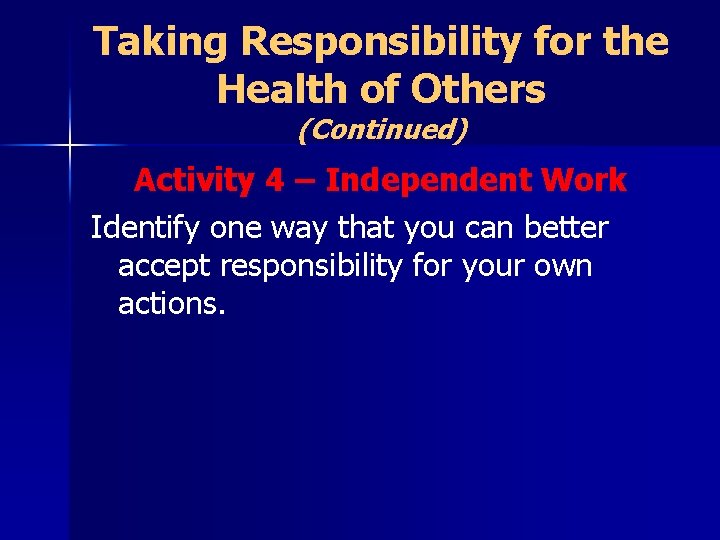 Taking Responsibility for the Health of Others
(Continued)

Activity 4 – Independent Work

Identify one way that you can better accept responsibility for your own actions.